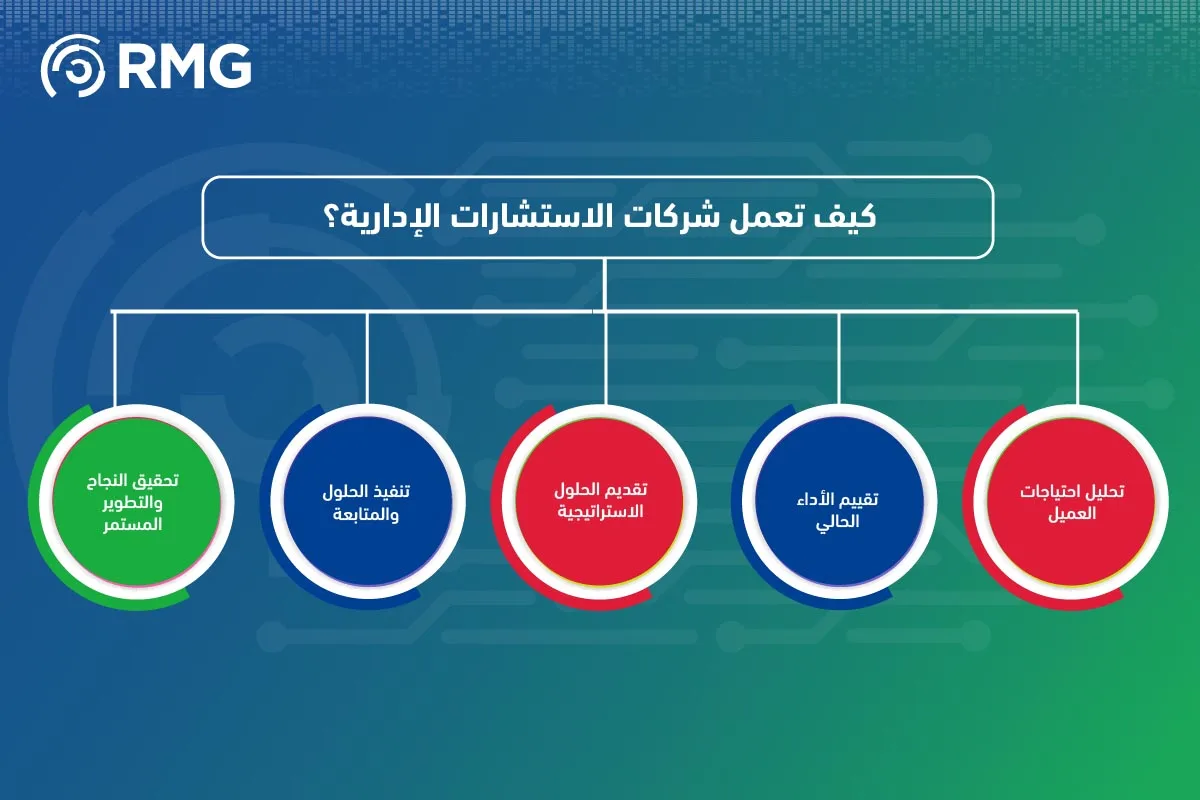 RMG

كيف تعمل شركات الاستشارات الإدارية؟

تحليل احتياجات العميل

تقييم الأداء الحالي

تقديم الحلول الاستراتيجية

تنفيذ الحلول والمتابعة

تحقيق النجاح والتطوير المستمر